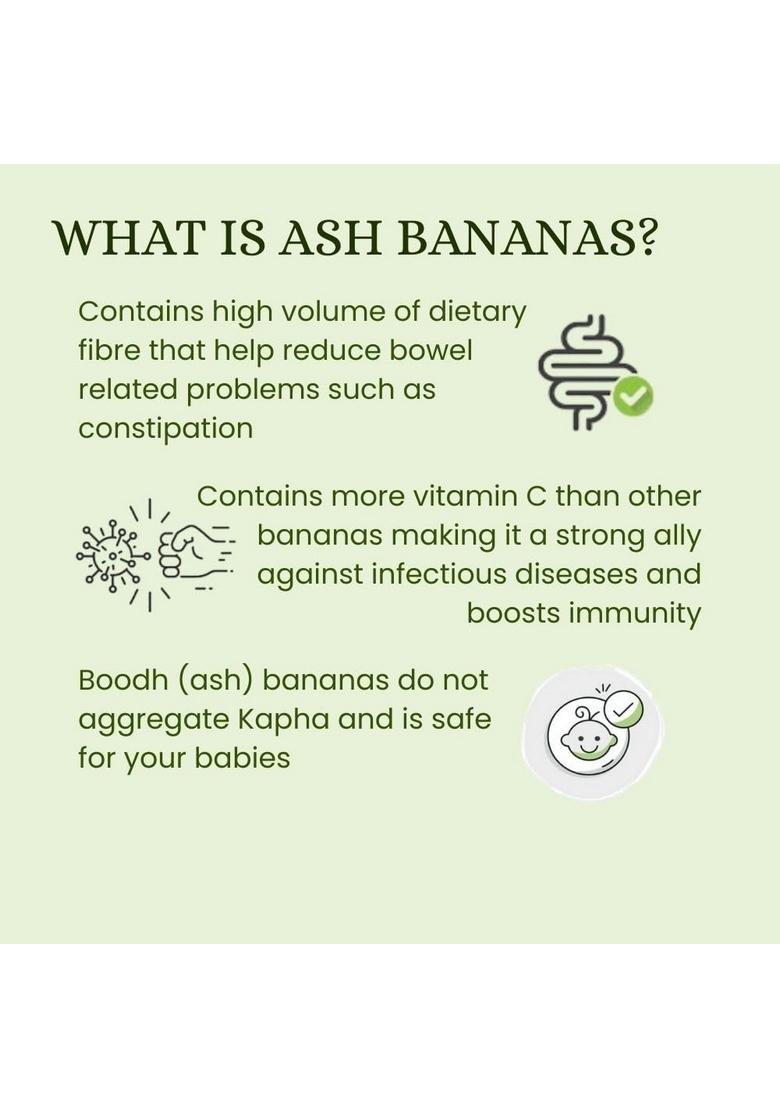 WHAT IS ASH BANANAS?

Contains high volume of dietary fibre that help reduce bowel related problems such as constipation

Contains more vitamin C than other bananas making it a strong ally against infectious diseases and boosts immunity

Boodh (ash) bananas do not aggregate Kapha and is safe for your babies